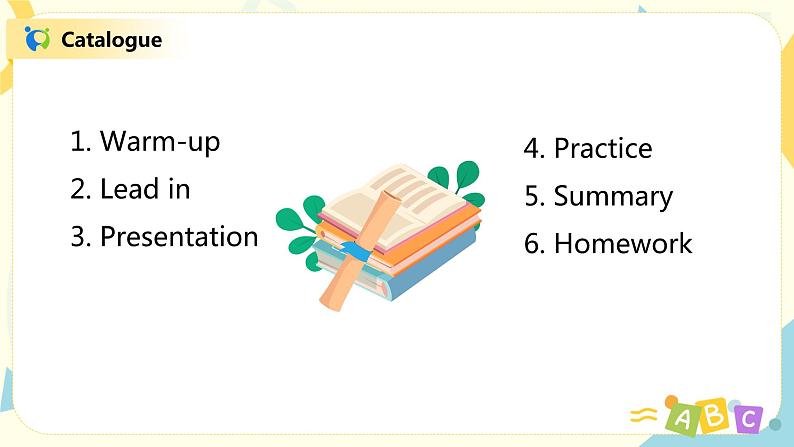 Catalogue

1. Warm-up
2. Lead in
3. Presentation

4. Practice
5. Summary
6. Homework

A B C